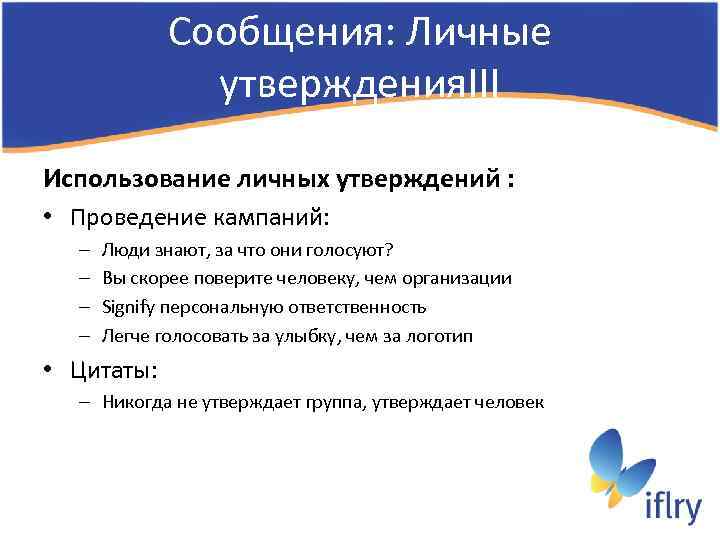 Сообщения: Личные утвержденияIII

Использование личных утверждений :

• Проведение кампаний:

– Люди знают, за что они голосуют?

– Вы скорее поверите человеку, чем организации

– Signify персональную ответственность

– Легче голосовать за улыбку, чем за логотип

• Цитаты:

– Никогда не утверждает группа, утверждает человек

iflry